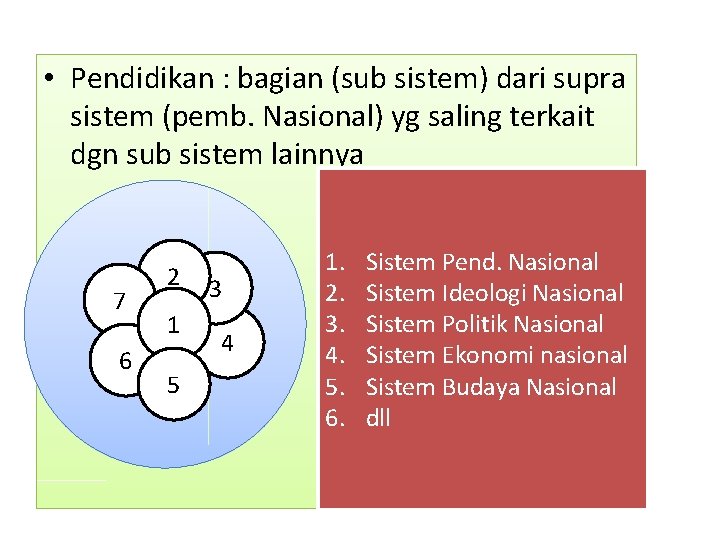 • Pendidikan : bagian (sub sistem) dari supra sistem (pemb. Nasional) yg saling terkait dgn sub sistem lainnya

2
3
7
1
4
6
5

1. Sistem Pend. Nasional
2. Sistem Ideologi Nasional
3. Sistem Politik Nasional
4. Sistem Ekonomi nasional
5. Sistem Budaya Nasional
6. dll